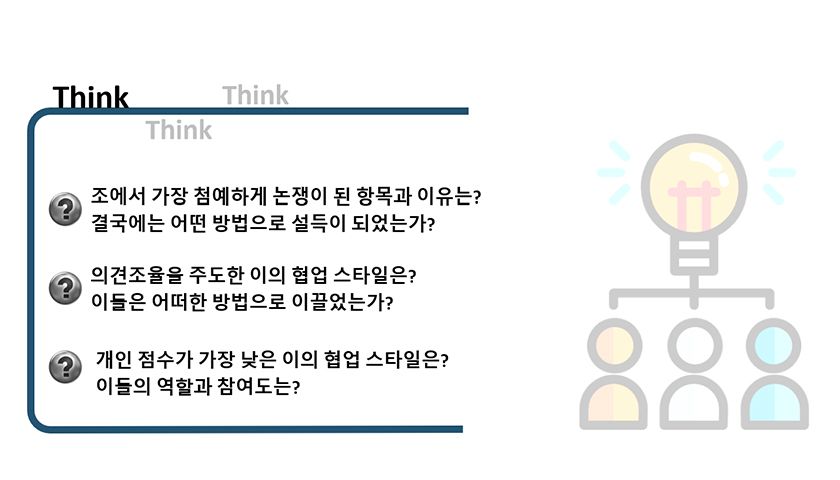 Think Think
Think

조에서 가장 첨예하게 논쟁이 된 항목과 이유는?
결국에는 어떤 방법으로 설득이 되었는가?

의견조율을 주도한 이의 협업 스타일은?
이들은 어떠한 방법으로 이끌었는가?

개인 점수가 가장 낮은 이의 협업 스타일은?
이들의 역할과 참여도는?